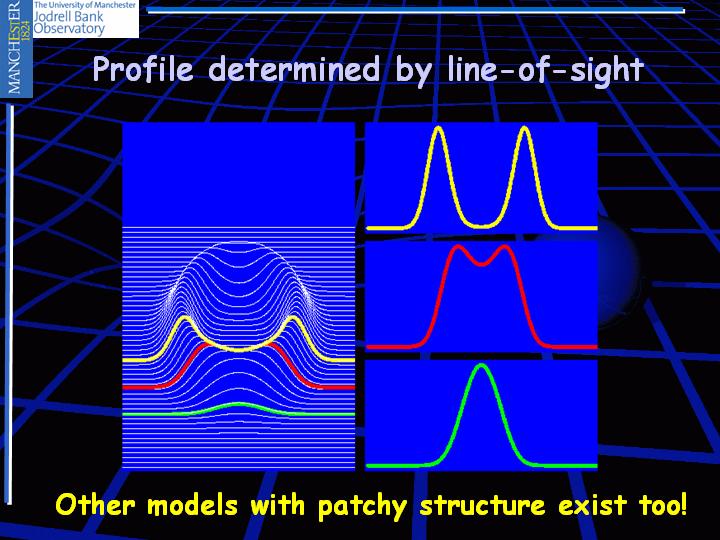 MANCHESTER 1824

The University of Manchester
Jodrell Bank
Observatory

Profile determined by line-of-sight

Other models with patchy structure exist too!